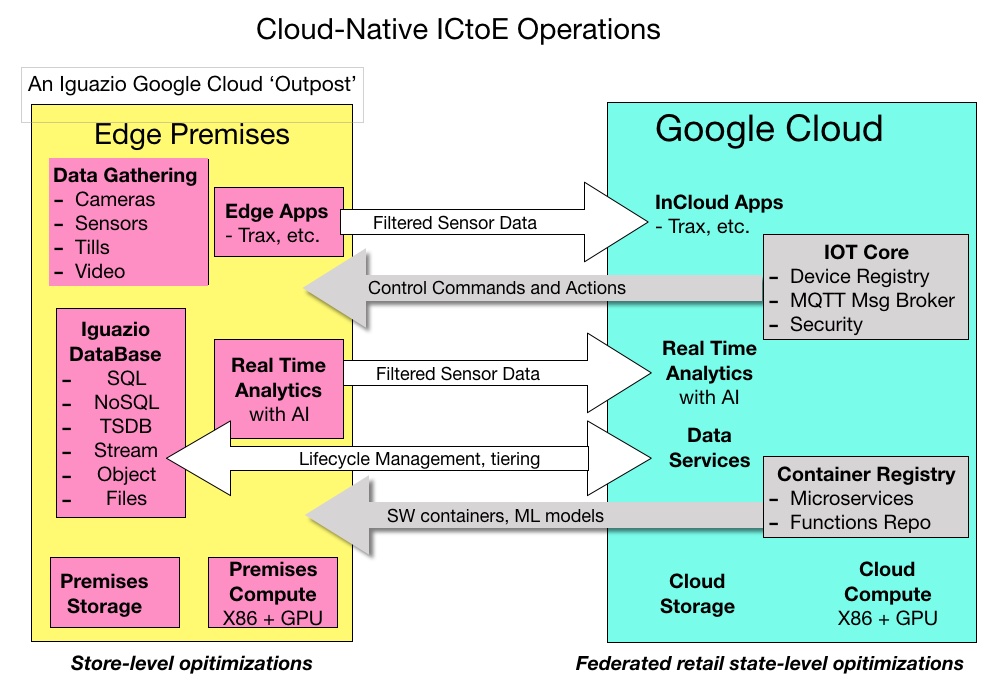 Cloud-Native ICtoE Operations

An Iguazio Google Cloud 'Outpost'

Edge Premises

Data Gathering
– Cameras
– Sensors
– Tills
– Video

Edge Apps
- Trax, etc.

Iguazio DataBase
– SQL
– NoSQL
– TSDB
– Stream
– Object
– Files

Real Time Analytics with AI

Premises Storage

Premises Compute
X86 + GPU

Filtered Sensor Data

Control Commands and Actions

Filtered Sensor Data

Lifecycle Management, tiering

SW containers, ML models

Google Cloud

InCloud Apps
- Trax, etc.

IOT Core
– Device Registry
– MQTT Msg Broker
– Security

Real Time Analytics with AI

Data Services

Container Registry
– Microservices
– Functions Repo

Cloud Storage

Cloud Compute
X86 + GPU

Store-level opitimizations

Federated retail state-level opitimizations